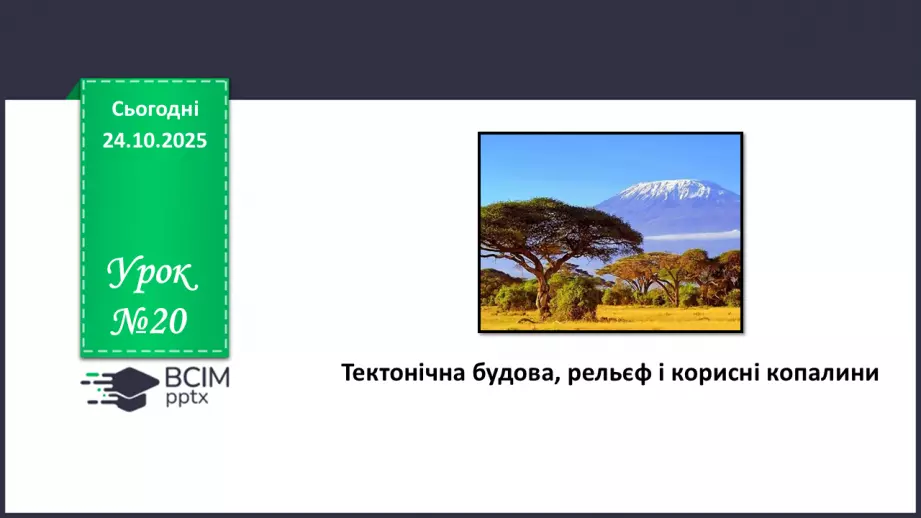 Сьогодні
24.10.2025

Урок
№20

ВСІМ
pptx

Тектонічна будова, рельєф і корисні копалини